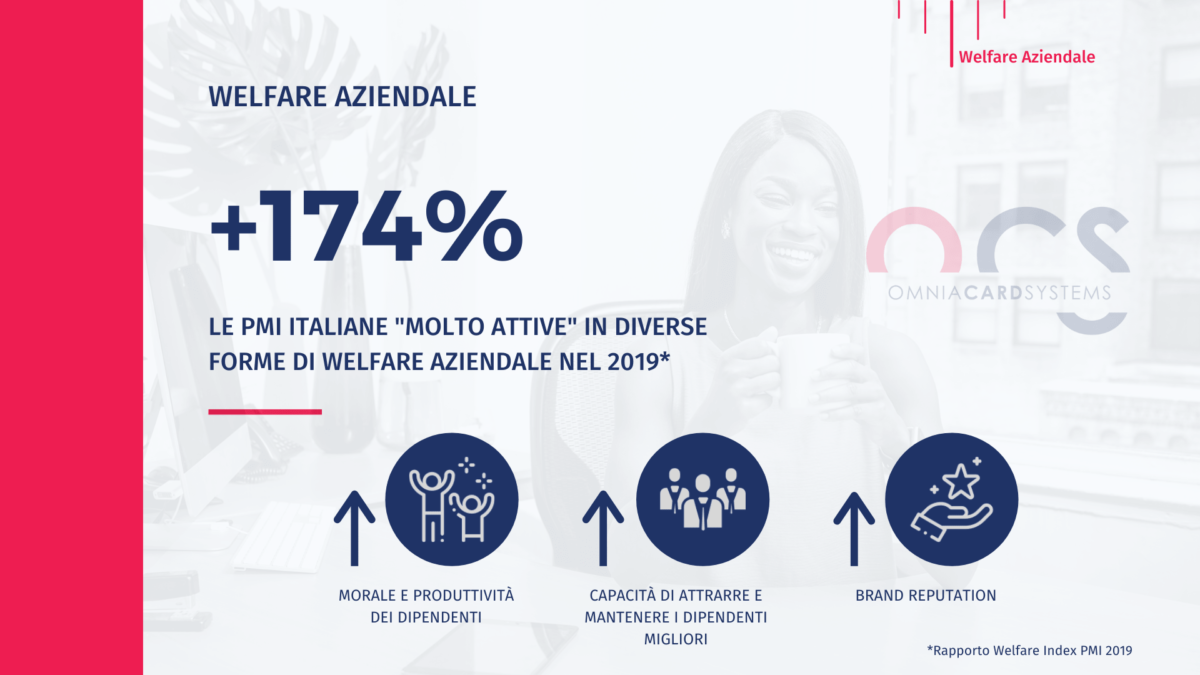 Welfare Aziendale

WELFARE AZIENDALE

+174%

OCS
OMNIACARDSYSTEMS

LE PMI ITALIANE "MOLTO ATTIVE" IN DIVERSE FORME DI WELFARE AZIENDALE NEL 2019*

MORALE E PRODUTTIVITÀ DEI DIPENDENTI

CAPACITÀ DI ATTRARRE E MANTENERE I DIPENDENTI MIGLIORI

BRAND REPUTATION

*Rapporto Welfare Index PMI 2019